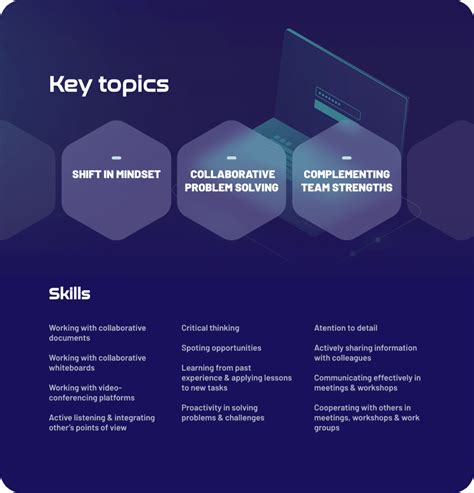 Key topics

SHIFT IN MINDSET

COLLABORATIVE PROBLEM SOLVING

COMPLEMENTING TEAM STRENGTHS

Skills

Working with collaborative documents

Working with collaborative whiteboards

Working with video-conferencing platforms

Active listening & integrating other's points of view

Critical thinking

Spoting opportunities

Learning from past experience & applying lessons to new tasks

Proactivity in solving problems & challenges

Atention to detail

Actively sharing information with colleagues

Communicating effectively in meetings & workshops

Cooperating with others in meetings, workshops & work groups